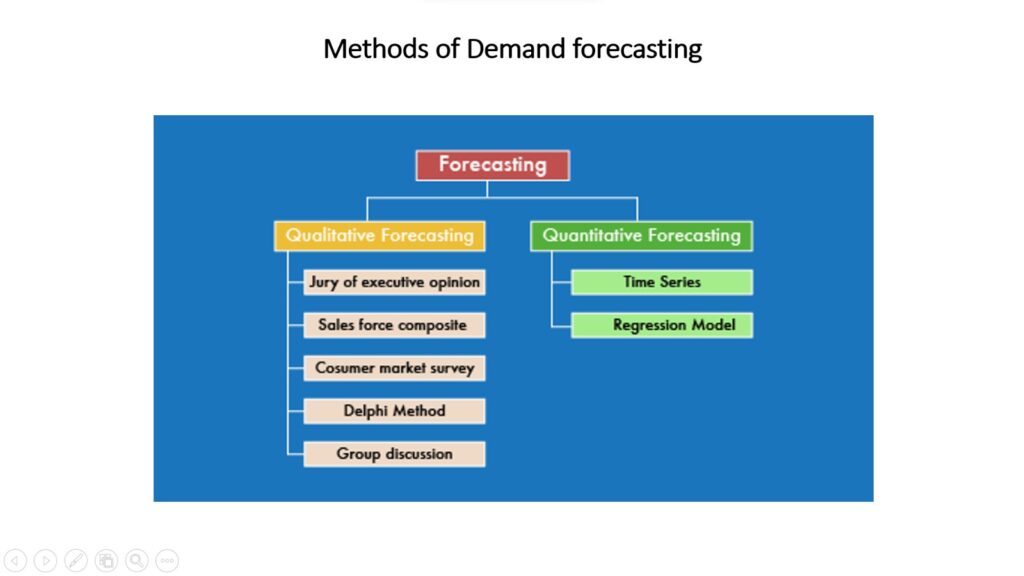 Methods of Demand forecasting

Forecasting

Qualitative Forecasting

Jury of executive opinion

Sales force composite

Cosumer market survey

Delphi Method

Group discussion

Quantitative Forecasting

Time Series

Regression Model